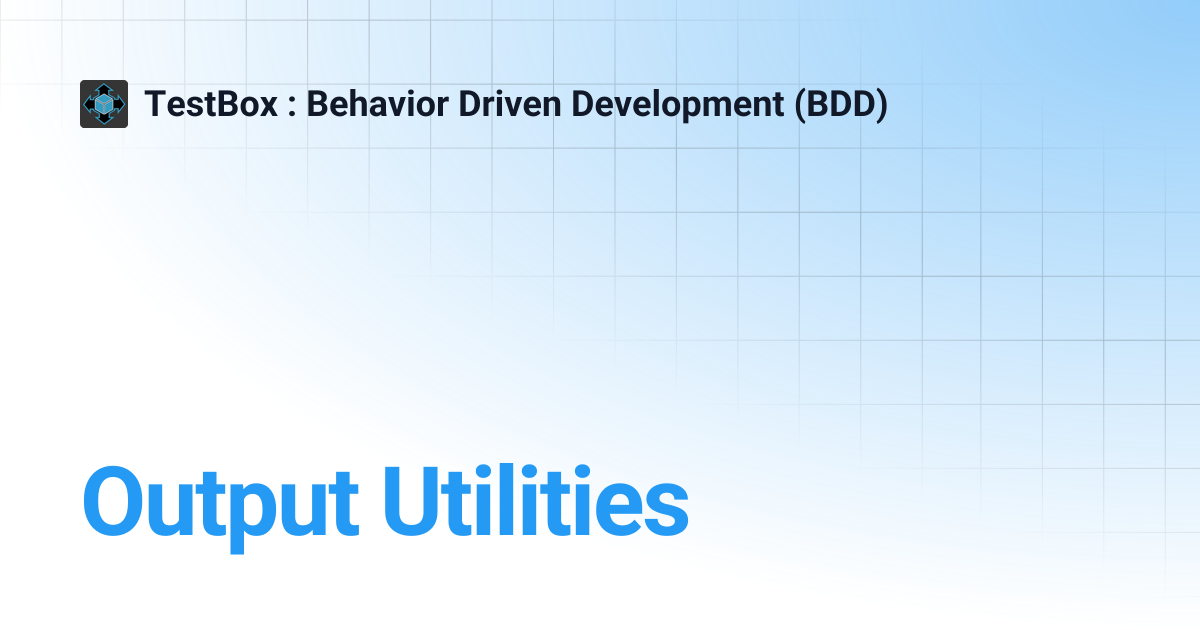 TestBox : Behavior Driven Development (BDD)

Output Utilities